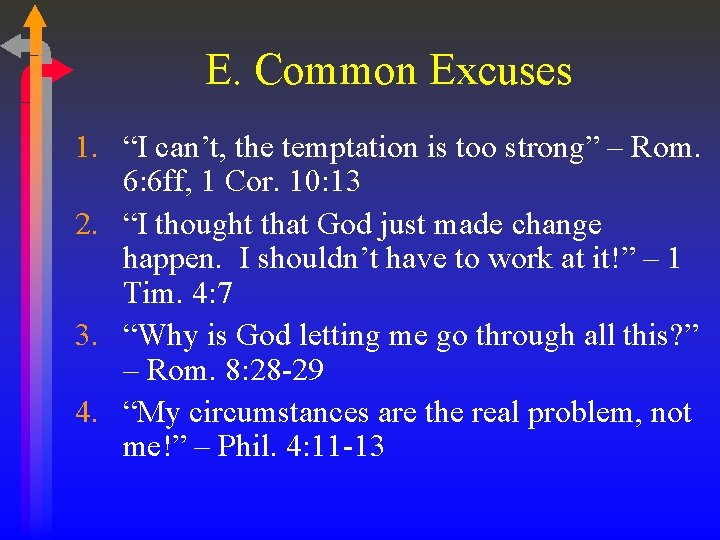 E. Common Excuses

1. “I can’t, the temptation is too strong” – Rom. 6:6ff, 1 Cor. 10:13
2. “I thought that God just made change happen. I shouldn’t have to work at it!” – 1 Tim. 4:7
3. “Why is God letting me go through all this?” – Rom. 8:28-29
4. “My circumstances are the real problem, not me!” – Phil. 4:11-13